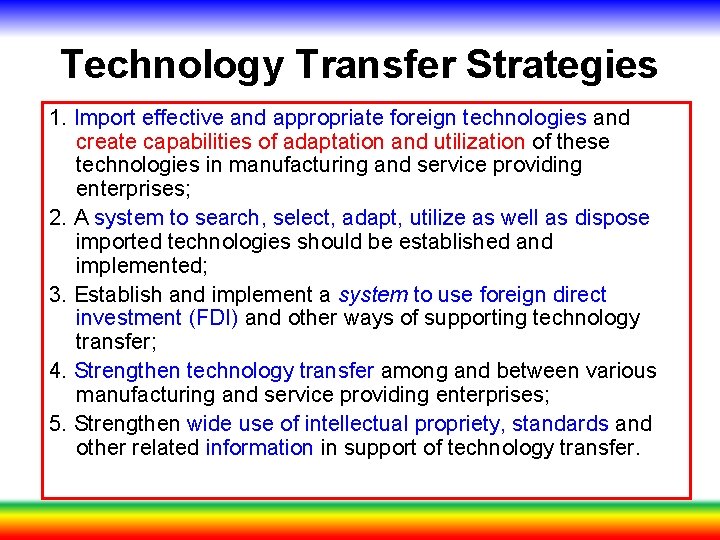 Technology Transfer Strategies

1. Import effective and appropriate foreign technologies and create capabilities of adaptation and utilization of these technologies in manufacturing and service providing enterprises;

2. A system to search, select, adapt, utilize as well as dispose imported technologies should be established and implemented;

3. Establish and implement a system to use foreign direct investment (FDI) and other ways of supporting technology transfer;

4. Strengthen technology transfer among and between various manufacturing and service providing enterprises;

5. Strengthen wide use of intellectual propriety, standards and other related information in support of technology transfer.